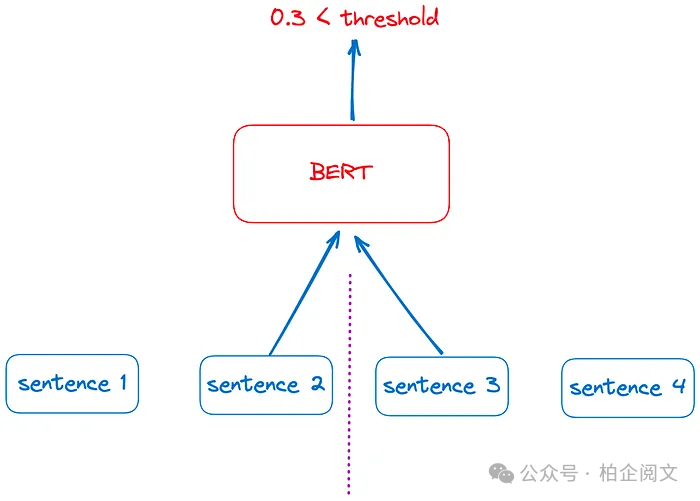 0.3 < threshold

BERT

sentence 1

sentence 2

sentence 3

sentence 4

公众号 · 柏企阅文